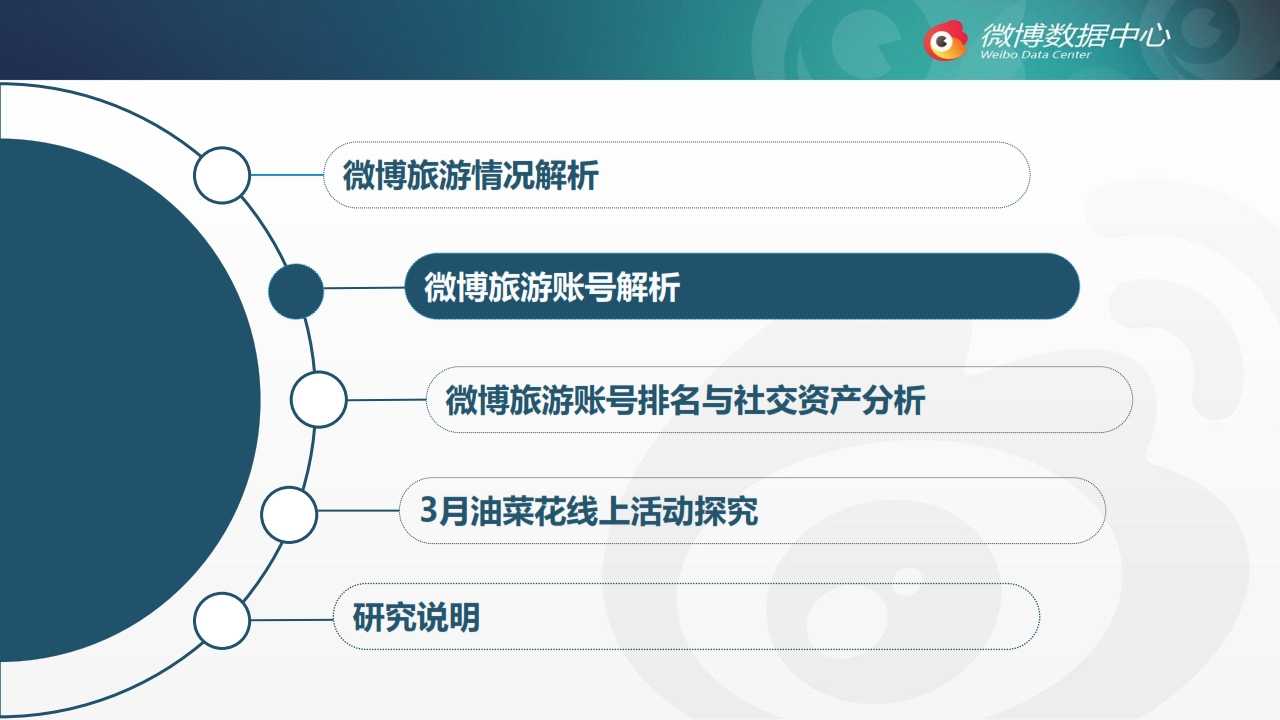 微博数据中心
Weibo Data Center

微博旅游情况解析

微博旅游账号解析

微博旅游账号排名与社交资产分析

3月油菜花线上活动探究

研究说明